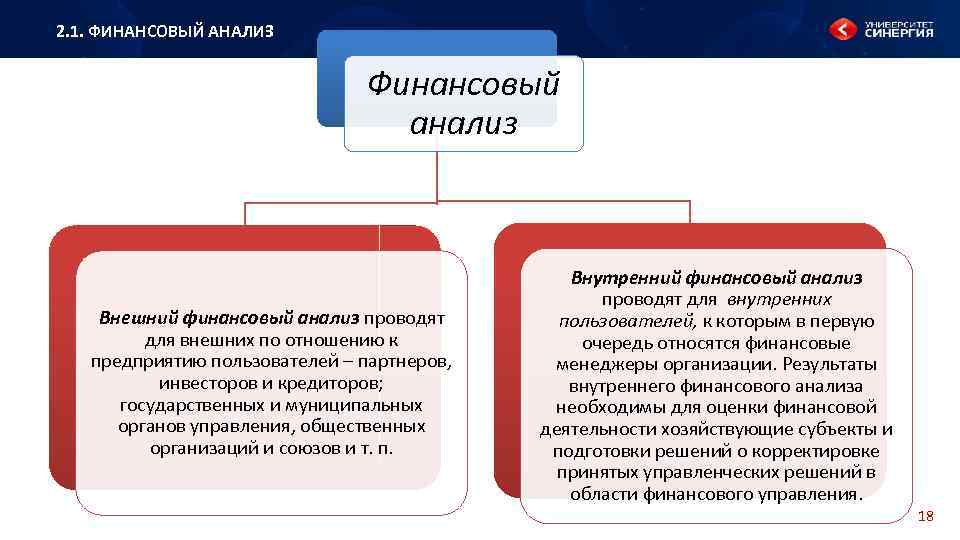 2.1. ФИНАНСОВЫЙ АНАЛИЗ

УНИВЕРСИТЕТ СИНЕРГИЯ

Финансовый анализ

Внешний финансовый анализ проводят для внешних по отношению к предприятию пользователей – партнеров, инвесторов и кредиторов; государственных и муниципальных органов управления, общественных организаций и союзов и т. п.

Внутренний финансовый анализ проводят для внутренних пользователей, к которым в первую очередь относятся финансовые менеджеры организации. Результаты внутреннего финансового анализа необходимы для оценки финансовой деятельности хозяйствующие субъекты и подготовки решений о корректировке принятых управленческих решений в области финансового управления.

18